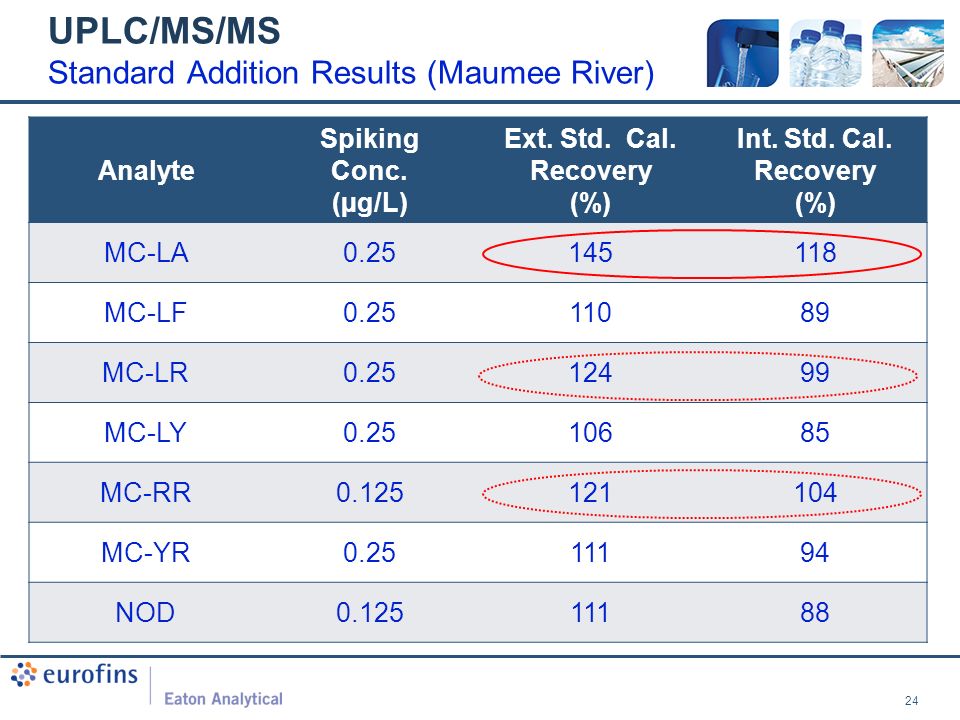 UPLC/MS/MS
Standard Addition Results (Maumee River)

| Analyte | Spiking Conc. (µg/L) | Ext. Std. Cal. Recovery (%) | Int. Std. Cal. Recovery (%) |
|---|---|---|---|
| MC-LA | 0.25 | 145 | 118 |
| MC-LF | 0.25 | 110 | 89 |
| MC-LR | 0.25 | 124 | 99 |
| MC-LY | 0.25 | 106 | 85 |
| MC-RR | 0.125 | 121 | 104 |
| MC-YR | 0.25 | 111 | 94 |
| NOD | 0.125 | 111 | 88 |

eurofins
Eaton Analytical

24